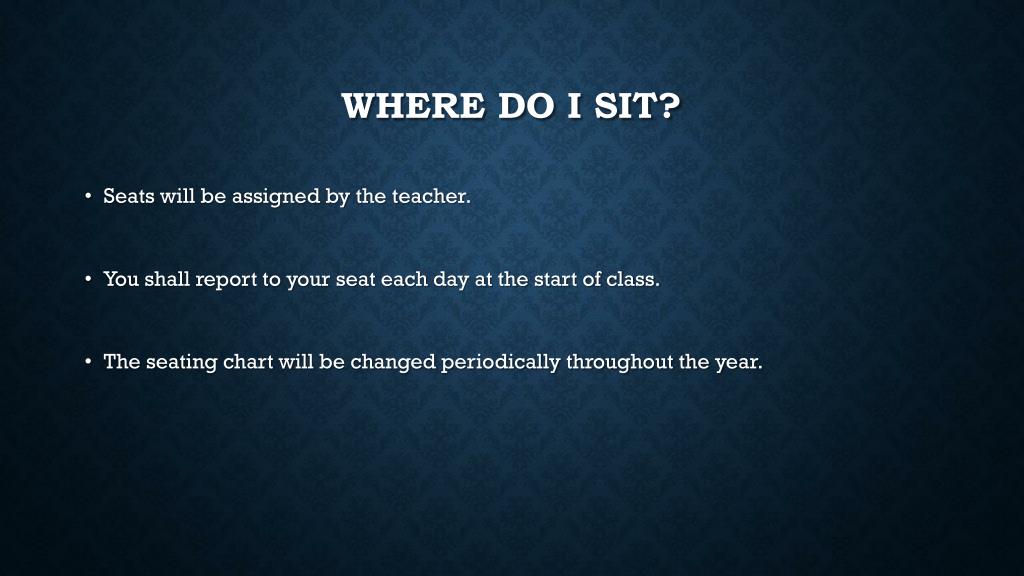 WHERE DO I SIT?

• Seats will be assigned by the teacher.

• You shall report to your seat each day at the start of class.

• The seating chart will be changed periodically throughout the year.